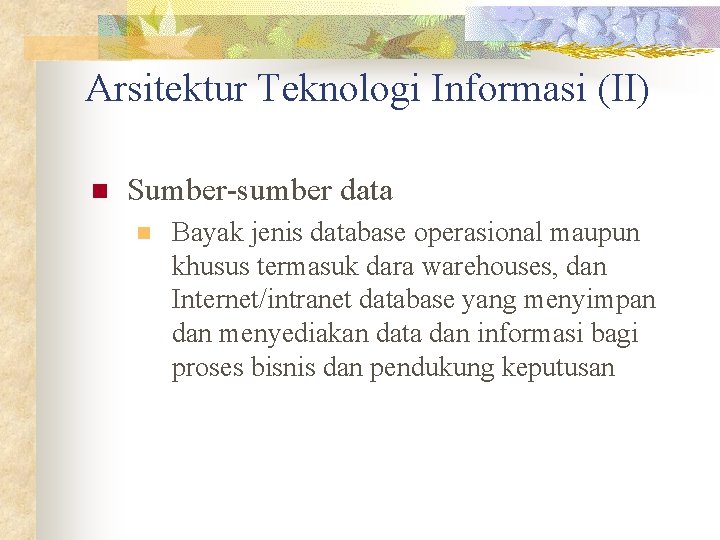 Arsitektur Teknologi Informasi (II)

Sumber-sumber data

Bayak jenis database operasional maupun khusus termasuk dara warehouses, dan Internet/intranet database yang menyimpan dan menyediakan data dan informasi bagi proses bisnis dan pendukung keputusan